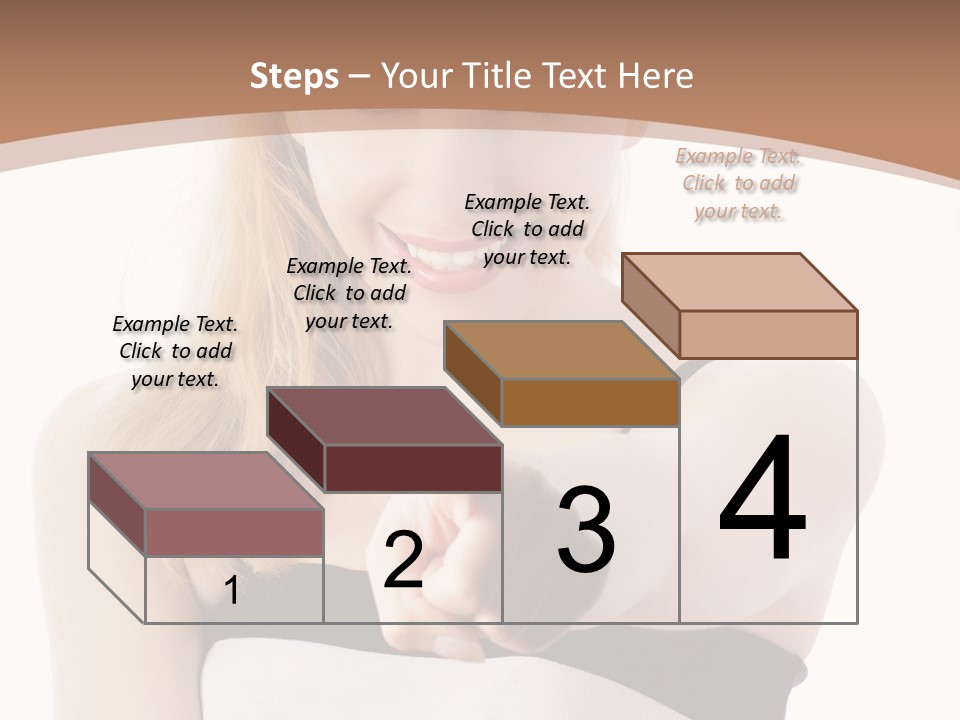 Steps – Your Title Text Here

Example Text. Click to add your text.

Example Text. Click to add your text.

Example Text. Click to add your text.

Example Text. Click to add your text.

1

2

3

4